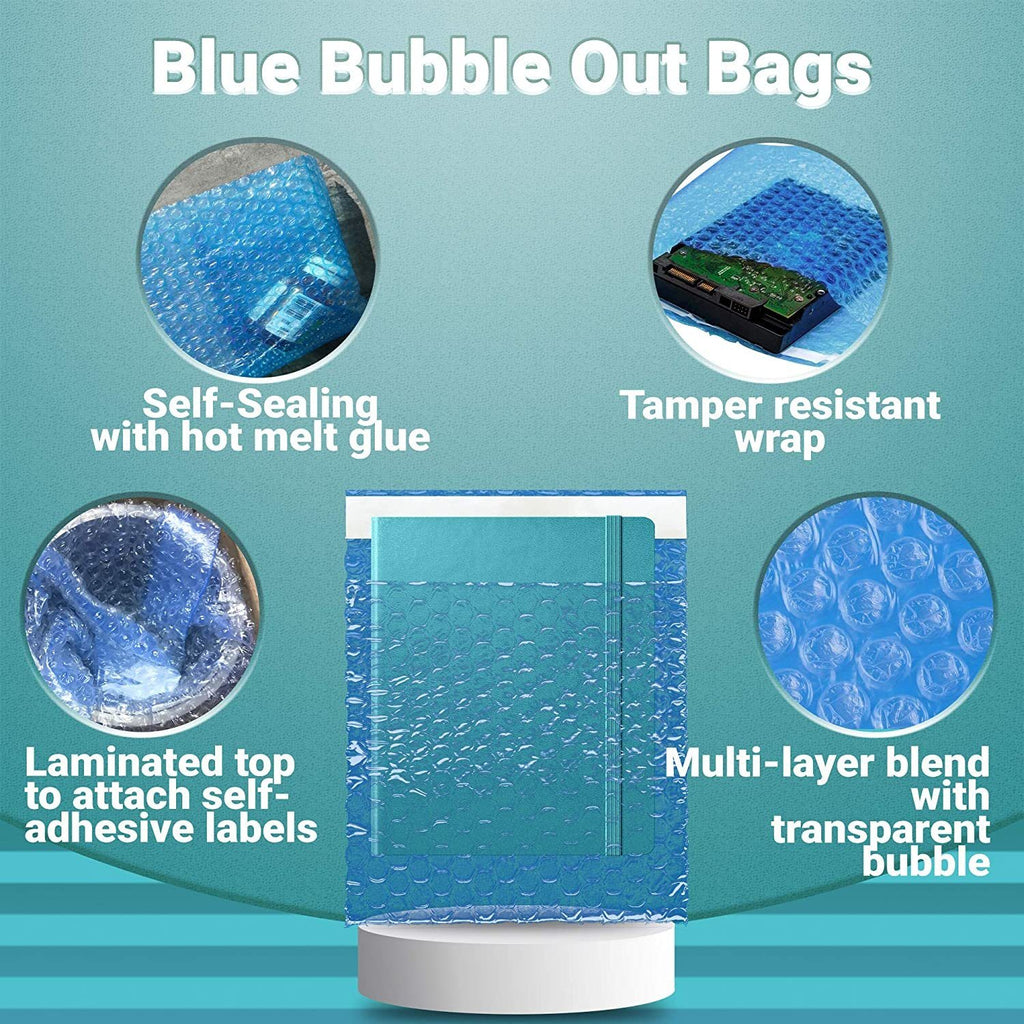 Blue Bubble Out Bags

Self-Sealing with hot melt glue

Tamper resistant wrap

Laminated top to attach self-adhesive labels

Multi-layer blend with transparent bubble